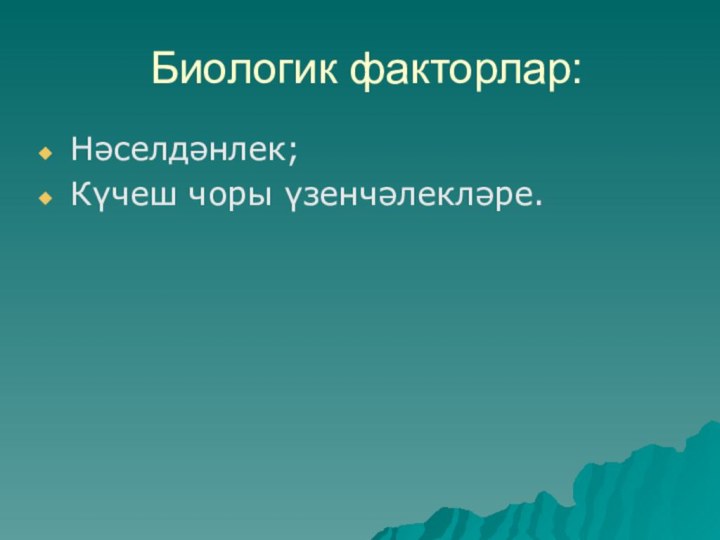 Биологик факторлар:

Нәселдәнлек;
Күчеш чоры үзенчәлекләре.